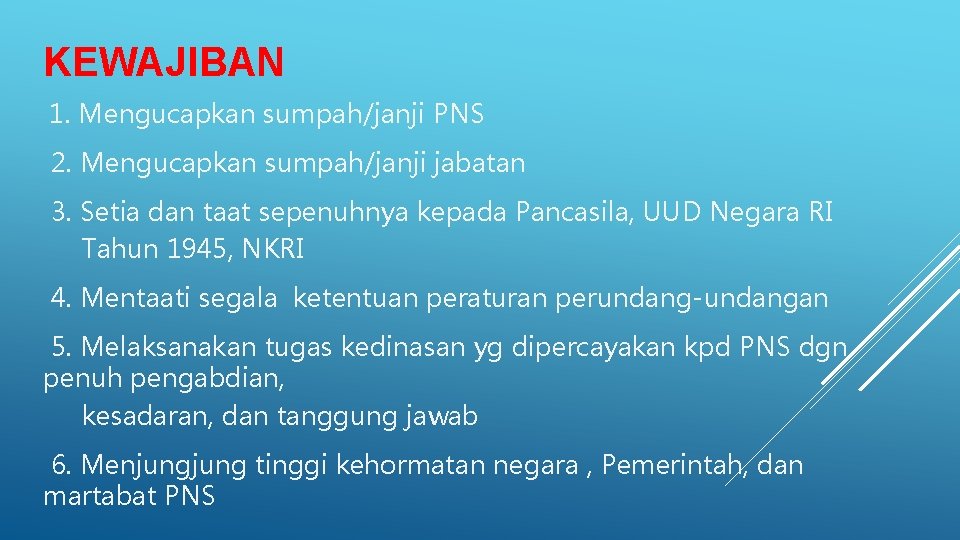 KEWAJIBAN

1. Mengucapkan sumpah/janji PNS

2. Mengucapkan sumpah/janji jabatan

3. Setia dan taat sepenuhnya kepada Pancasila, UUD Negara RI Tahun 1945, NKRI

4. Mentaati segala ketentuan peraturan perundang-undangan

5. Melaksanakan tugas kedinasan yg dipercayakan kpd PNS dgn penuh pengabdian,
kesadaran, dan tanggung jawab

6. Menjungjung tinggi kehormatan negara , Pemerintah, dan martabat PNS